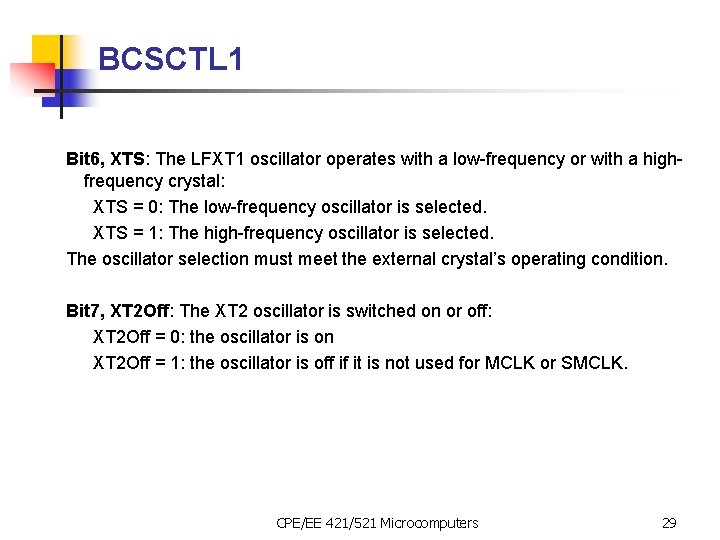 BCSCTL1

Bit6, XTS: The LFXT1 oscillator operates with a low-frequency or with a high-frequency crystal:

XTS = 0: The low-frequency oscillator is selected.

XTS = 1: The high-frequency oscillator is selected.

The oscillator selection must meet the external crystal's operating condition.

Bit7, XT2Off: The XT2 oscillator is switched on or off:

XT2Off = 0: the oscillator is on

XT2Off = 1: the oscillator is off if it is not used for MCLK or SMCLK.

CPE/EE 421/521 Microcomputers

29